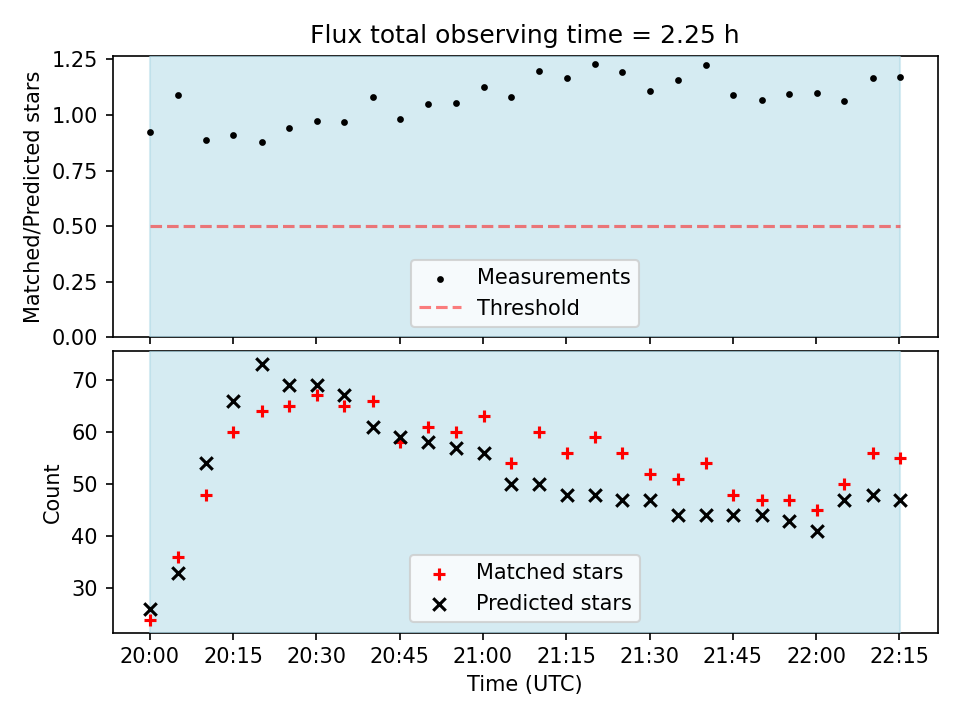 Flux total observing time = 2.25 h

Matched/Predicted stars

1.25
1.00
0.75
0.50
0.25
0.00

Measurements
Threshold

Count

70
60
50
40
30

Matched stars
Predicted stars

20:00 20:15 20:30 20:45 21:00 21:15 21:30 21:45 22:00 22:15

Time (UTC)